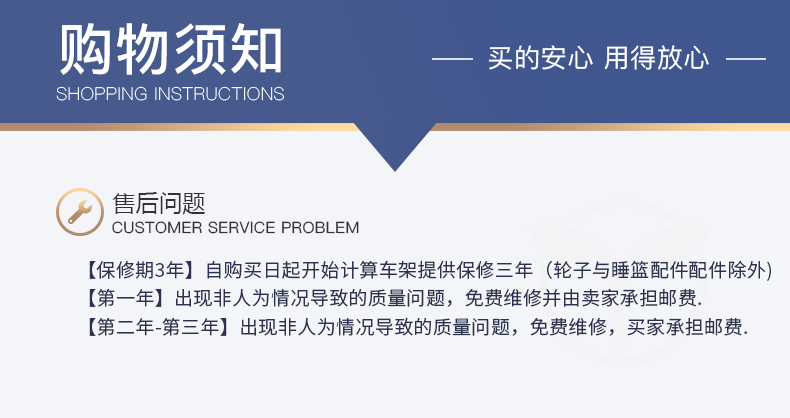 购物须知
SHOPPING INSTRUCTIONS

—— 买的安心 用得放心 ——

售后问题
CUSTOMER SERVICE PROBLEM

【保修期3年】自购买日起开始计算车架提供保修三年（轮子与睡篮配件配件除外）
【第一年】出现非人为情况导致的质量问题，免费维修并由卖家承担邮费.
【第二年-第三年】出现非人为情况导致的质量问题，免费维修，买家承担邮费.